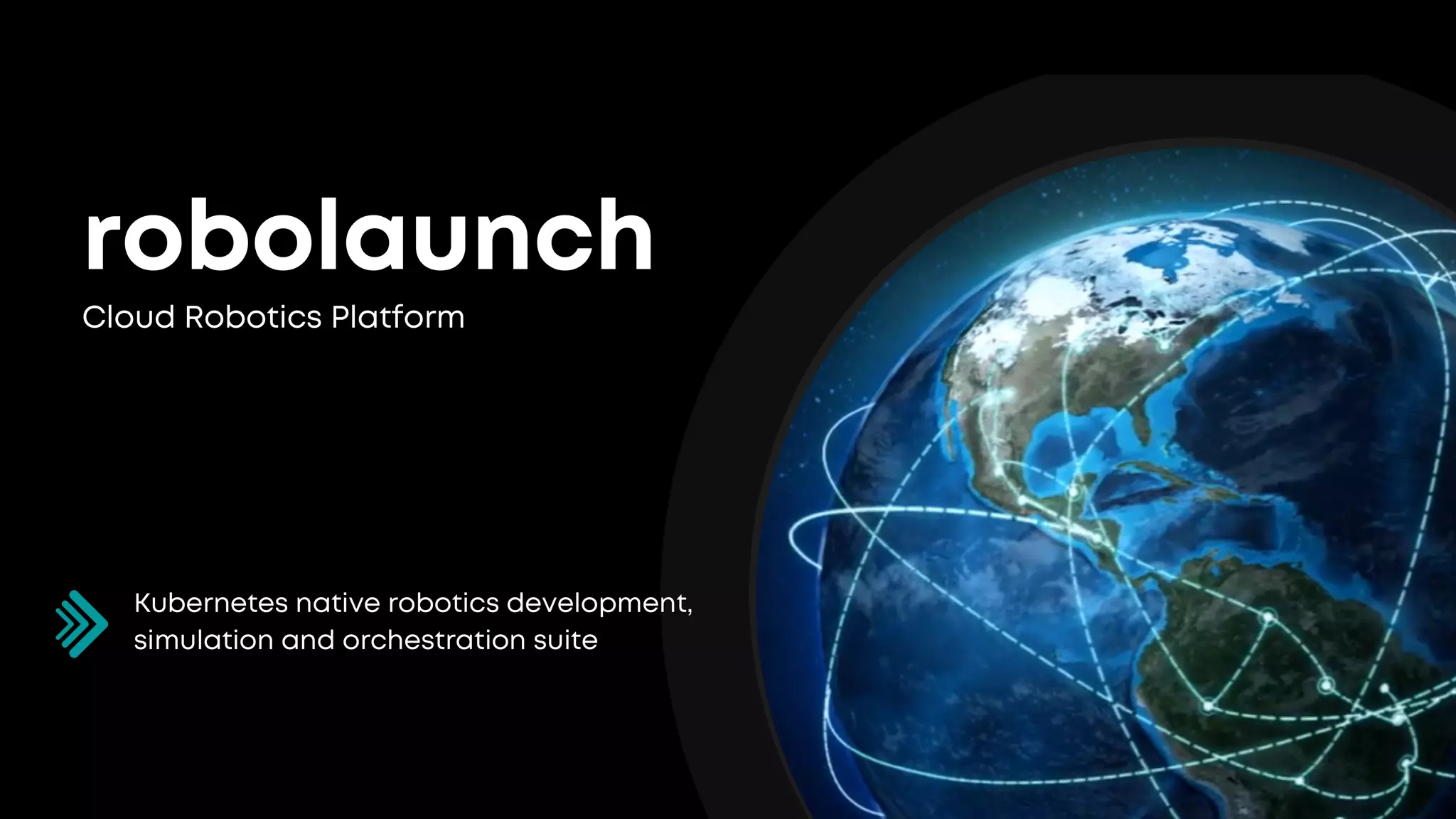 robolaunch

Cloud Robotics Platform

Kubernetes native robotics development, simulation and orchestration suite